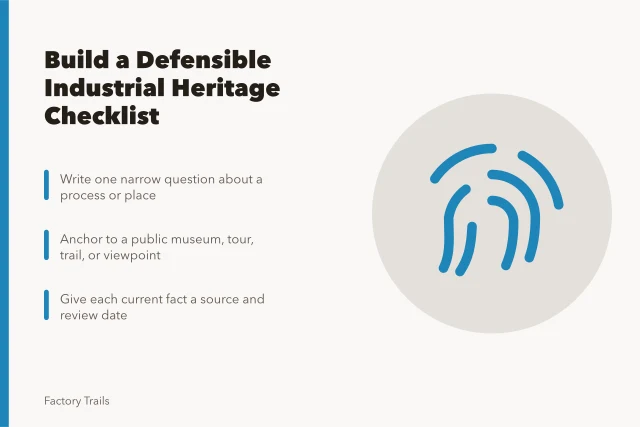 Build a Defensible Industrial Heritage Checklist

Write one narrow question about a process or place

Anchor to a public museum, tour, trail, or viewpoint

Give each current fact a source and review date

Factory Trails